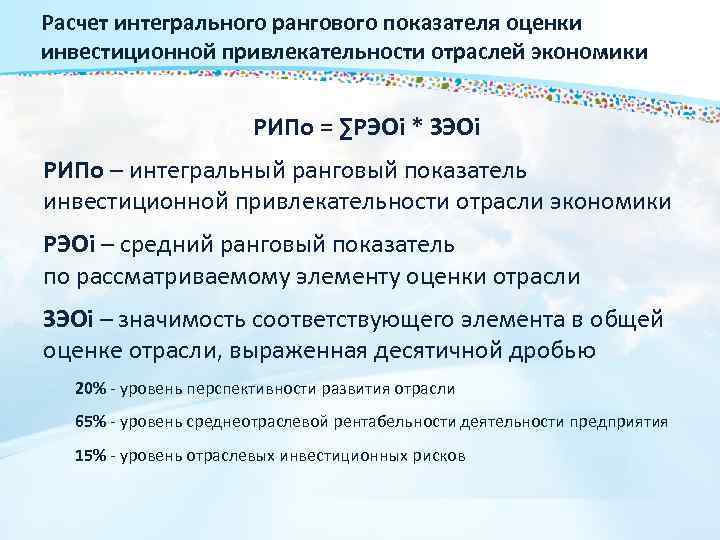 Расчет интегрального рангового показателя оценки инвестиционной привлекательности отраслей экономики

РИПо = ∑РЭОi * ЗЭОi

РИПо – интегральный ранговый показатель инвестиционной привлекательности отрасли экономики

РЭОi – средний ранговый показатель по рассматриваемому элементу оценки отрасли

ЗЭОi – значимость соответствующего элемента в общей оценке отрасли, выраженная десятичной дробью

20% - уровень перспективности развития отрасли

65% - уровень среднеотраслевой рентабельности деятельности предприятия

15% - уровень отраслевых инвестиционных рисков